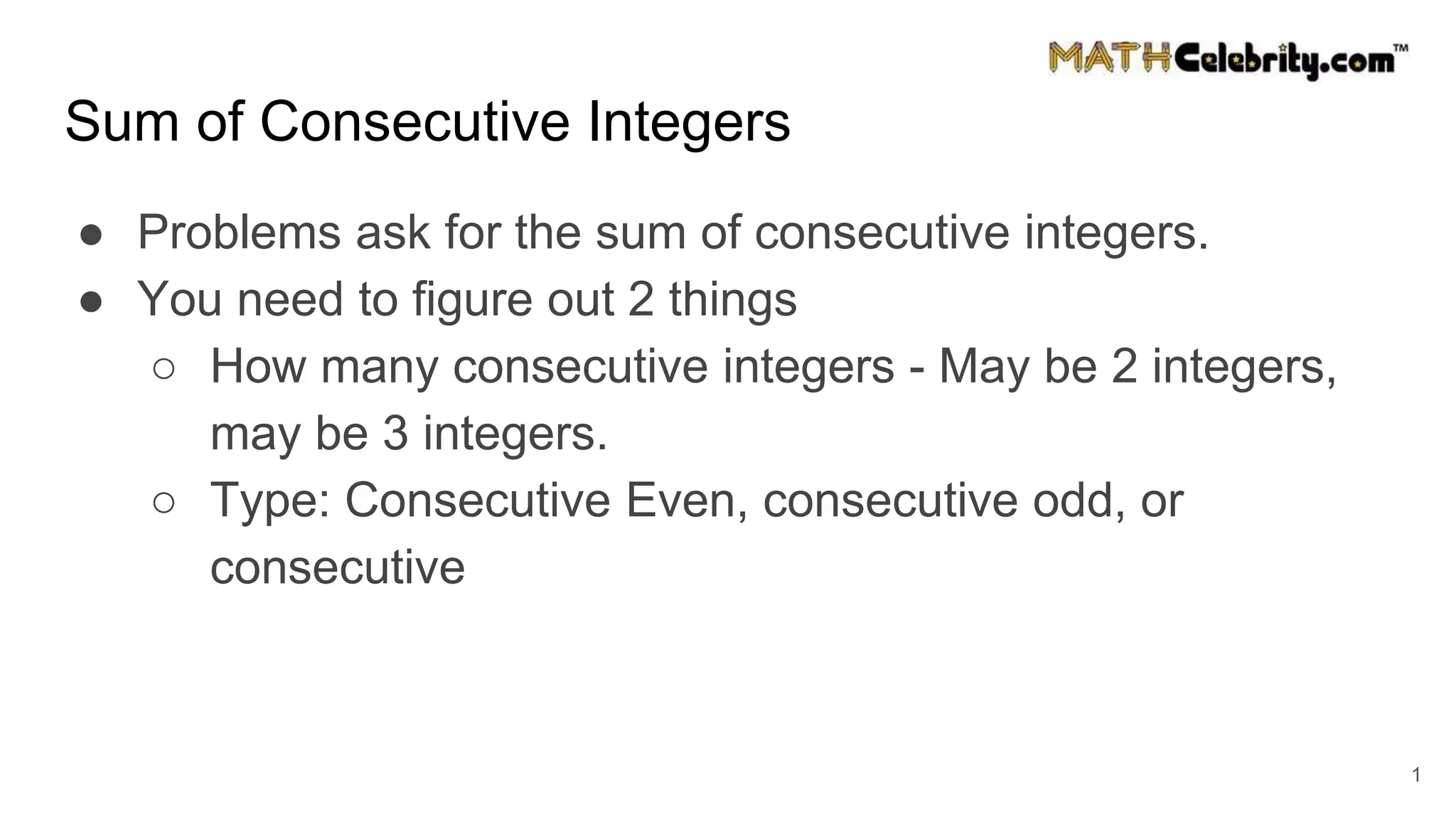 MATHCelebrity.com™

Sum of Consecutive Integers

● Problems ask for the sum of consecutive integers.
● You need to figure out 2 things
○ How many consecutive integers - May be 2 integers, may be 3 integers.
○ Type: Consecutive Even, consecutive odd, or consecutive

1